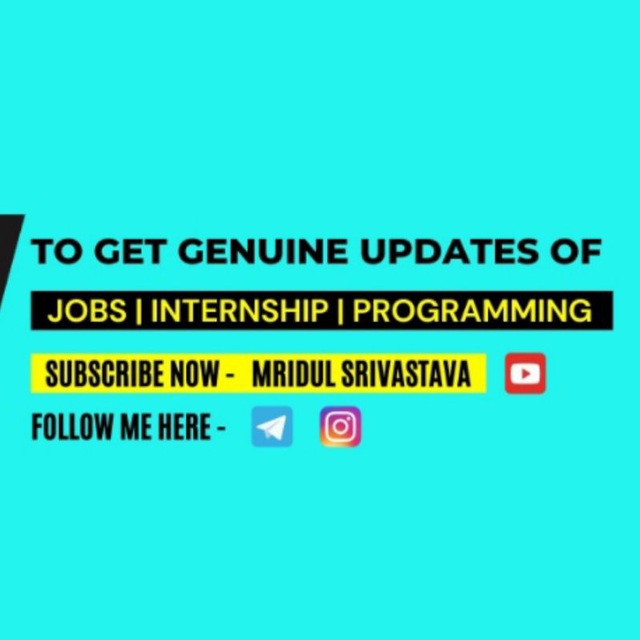 TO GET GENUINE UPDATES OF

JOBS | INTERNSHIP | PROGRAMMING

SUBSCRIBE NOW - MRIDUL SRIVASTAVA

FOLLOW ME HERE -